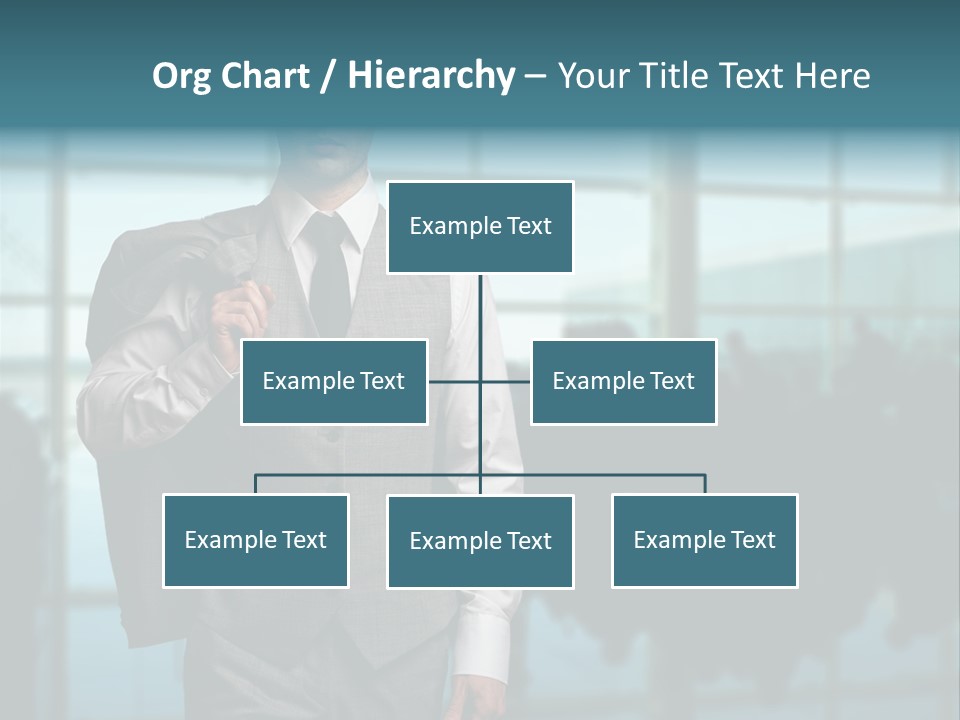 Org Chart / Hierarchy – Your Title Text Here

Example Text

Example Text

Example Text

Example Text

Example Text

Example Text